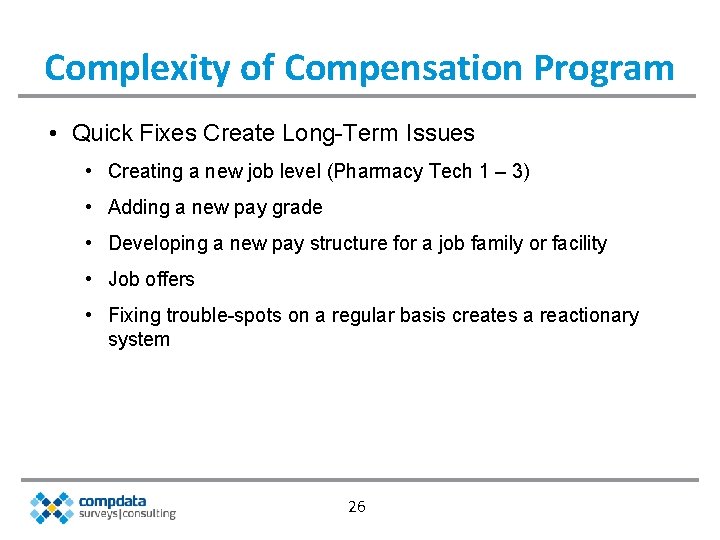 Complexity of Compensation Program

• Quick Fixes Create Long-Term Issues

• Creating a new job level (Pharmacy Tech 1 – 3)

• Adding a new pay grade

• Developing a new pay structure for a job family or facility

• Job offers

• Fixing trouble-spots on a regular basis creates a reactionary system

compdata
surveys|consulting

26